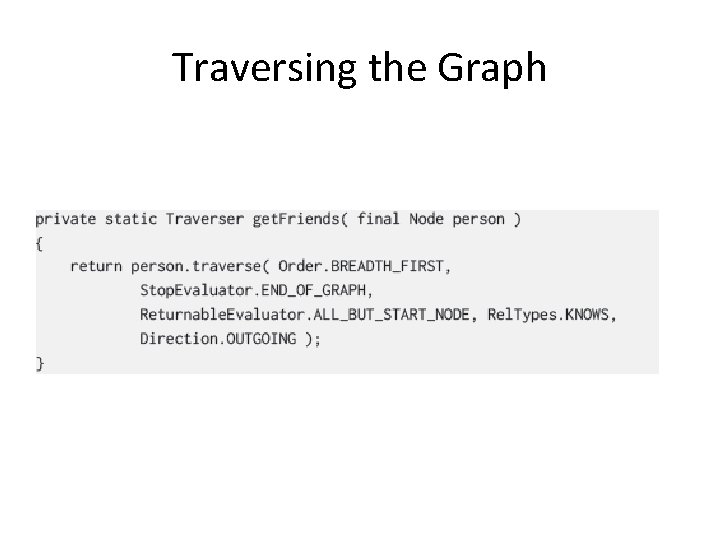 Traversing the Graph

private static Traverser getFriends( final Node person )
{
    return person.traverse( Order.BREADTH_FIRST,
            StopEvaluator.END_OF_GRAPH,
            ReturnableEvaluator.ALL_BUT_START_NODE, RelTypes.KNOWS,
            Direction.OUTGOING );
}